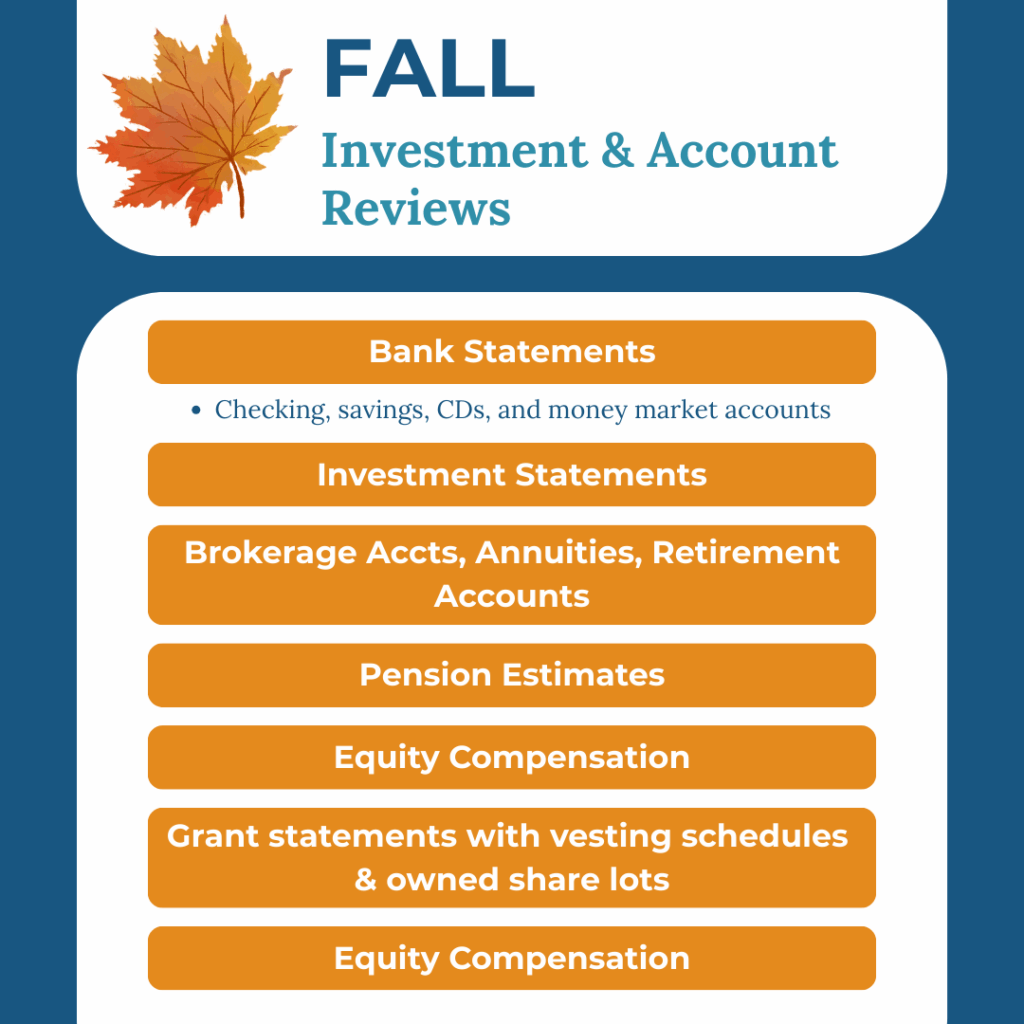 FALL
Investment & Account Reviews

Bank Statements

• Checking, savings, CDs, and money market accounts

Investment Statements

Brokerage Accts, Annuities, Retirement Accounts

Pension Estimates

Equity Compensation

Grant statements with vesting schedules & owned share lots

Equity Compensation